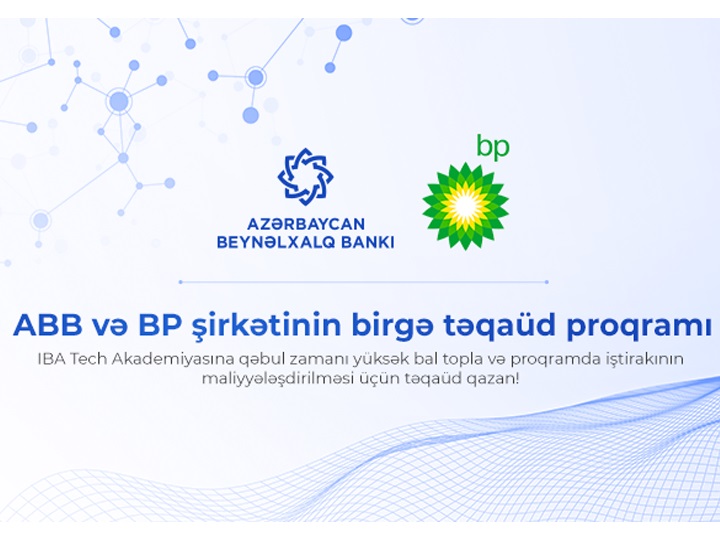 AZƏRBAYCAN BEYNƏLXALQ BANKI

bp

ABB və BP şirkətinin birgə təqaüd proqramı

IBA Tech Akademiyasına qəbul zamanı yüksək bal topla və proqramda iştirakının maliyyələşdirilməsi üçün təqaüd qazan!